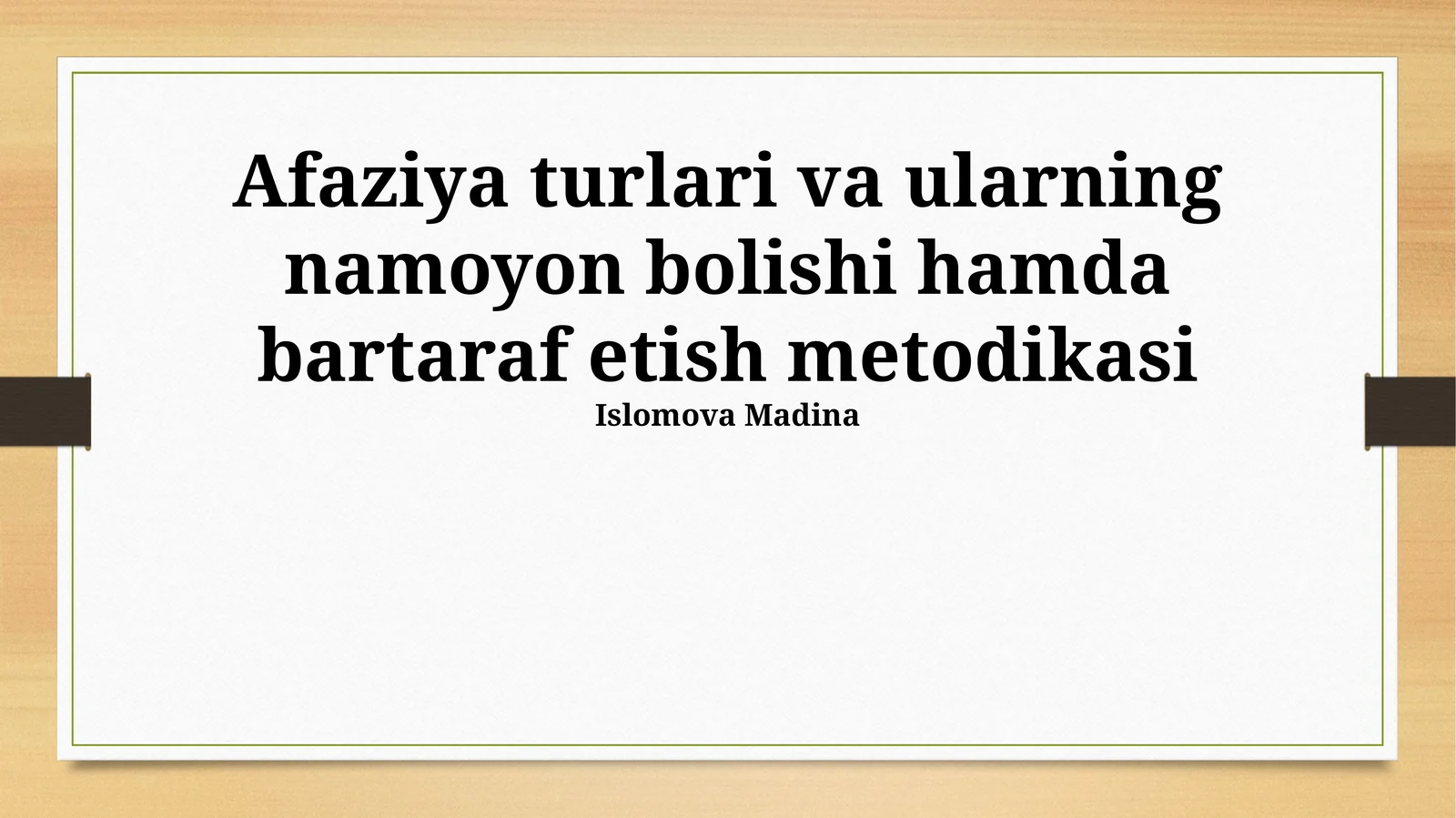 Afaziya turlari va ularning namoyon bolishi hamda bartaraf etish metodikasi

Islomova Madina